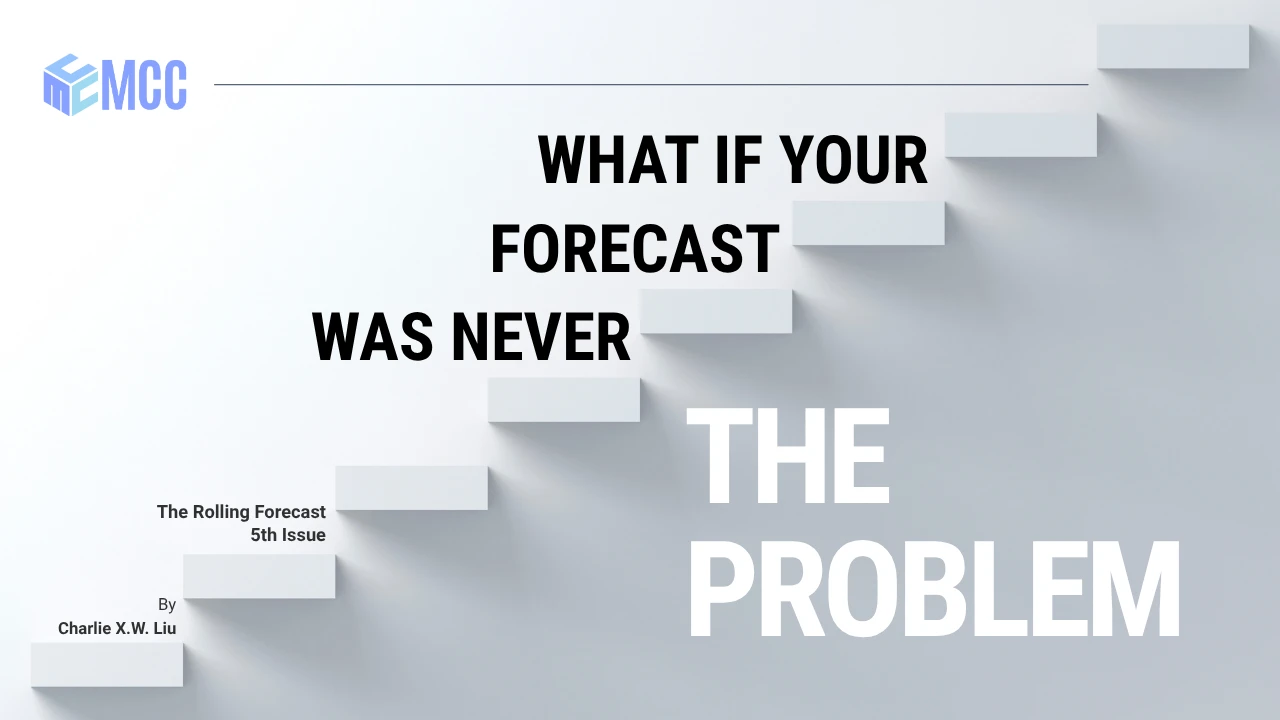 MCC

WHAT IF YOUR
FORECAST
WAS NEVER

THE
PROBLEM

The Rolling Forecast
5th Issue

By
Charlie X.W. Liu